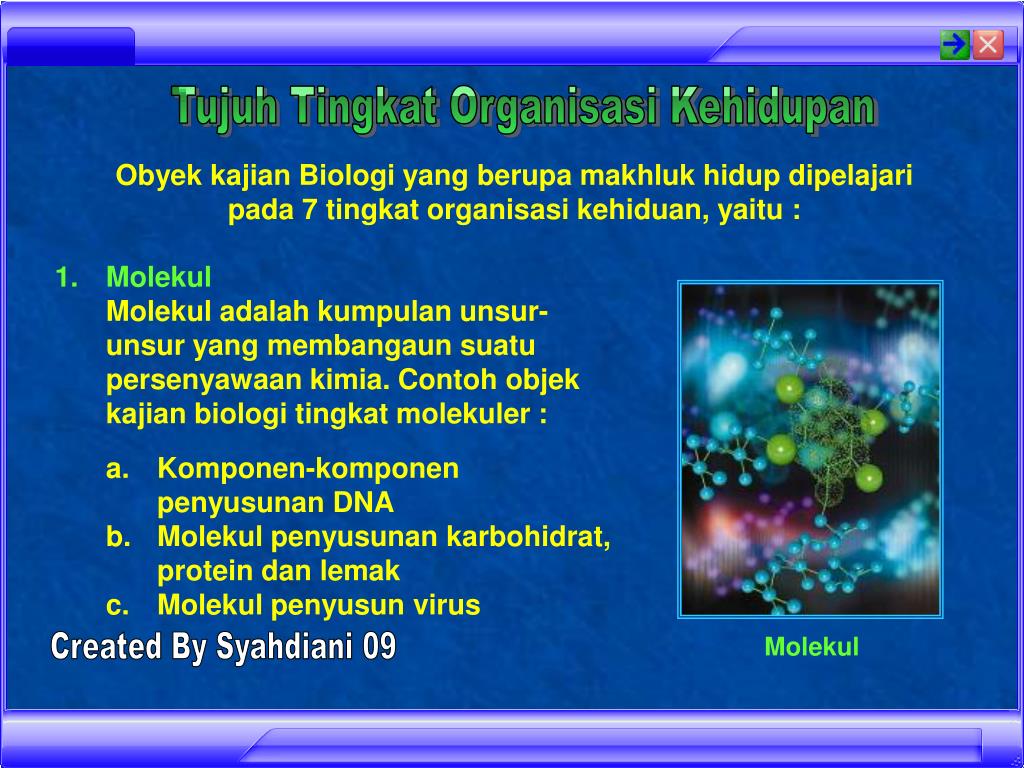 Tujuh Tingkat Organisasi Kehidupan

Obyek kajian Biologi yang berupa makhluk hidup dipelajari pada 7 tingkat organisasi kehiduan, yaitu :

1. Molekul
Molekul adalah kumpulan unsur-unsur yang membangaun suatu persenyawaan kimia. Contoh objek kajian biologi tingkat molekuler :

a. Komponen-komponen penyusunan DNA
b. Molekul penyusunan karbohidrat, protein dan lemak
c. Molekul penyusun virus

Molekul

Created By Syahdiani 09